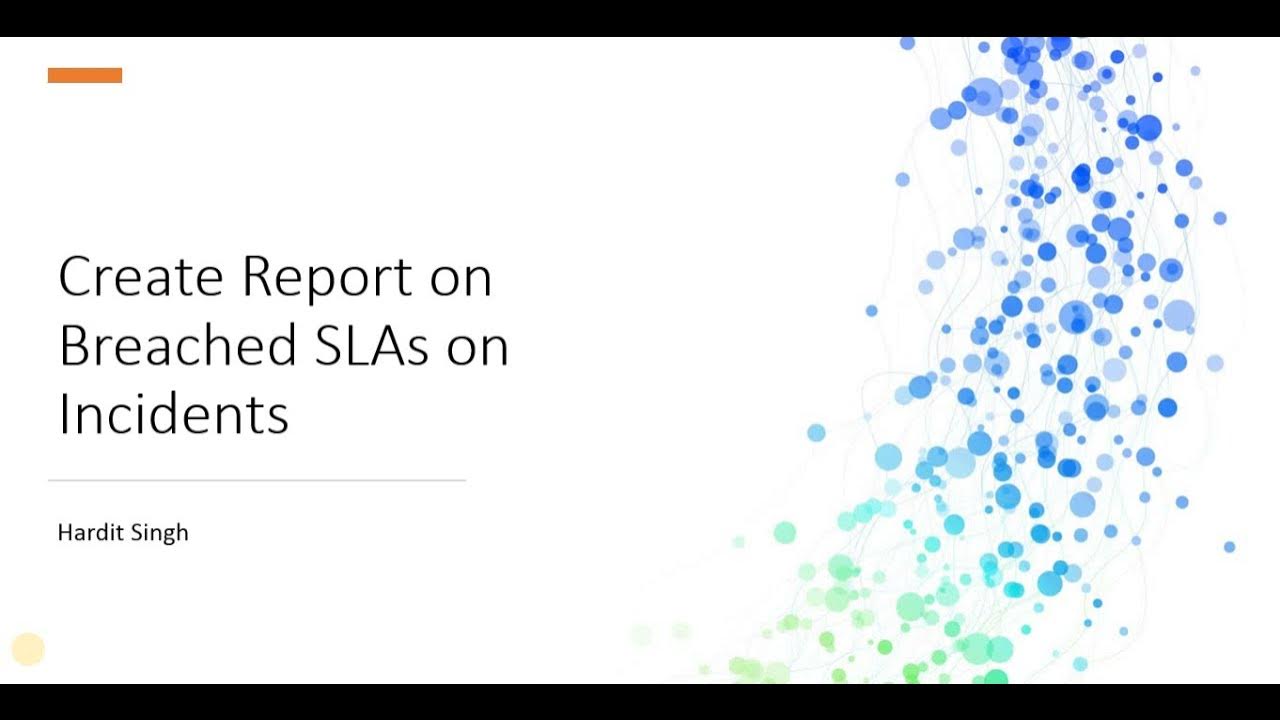 Create Report on Breached SLAs on Incidents

Hardit Singh